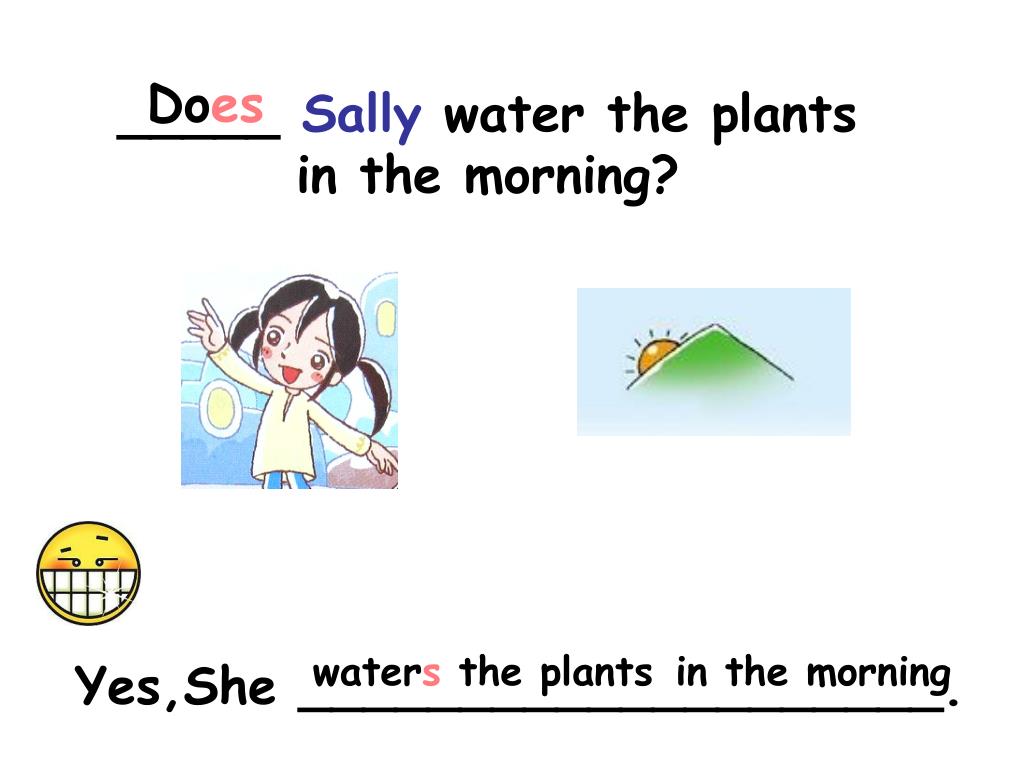 Does Sally water the plants in the morning?

Yes,She waters the plants in the morning.